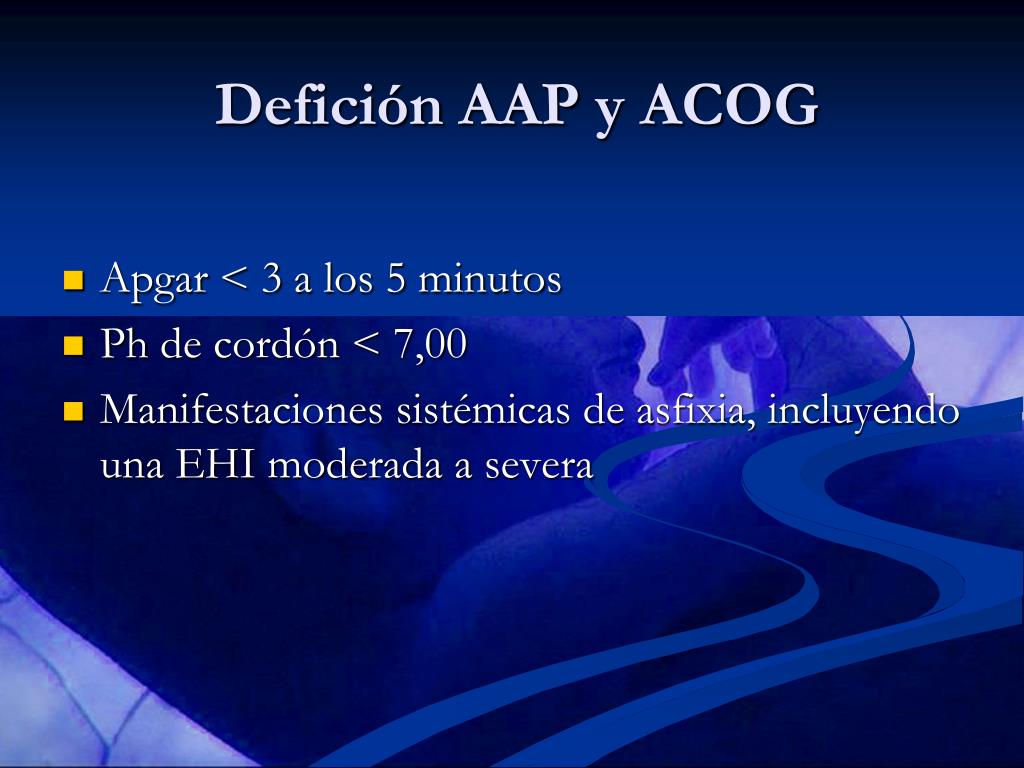 Defición AAP y ACOG

- Apgar < 3 a los 5 minutos
- Ph de cordón < 7,00
- Manifestaciones sistémicas de asfixia, incluyendo una EHI moderada a severa